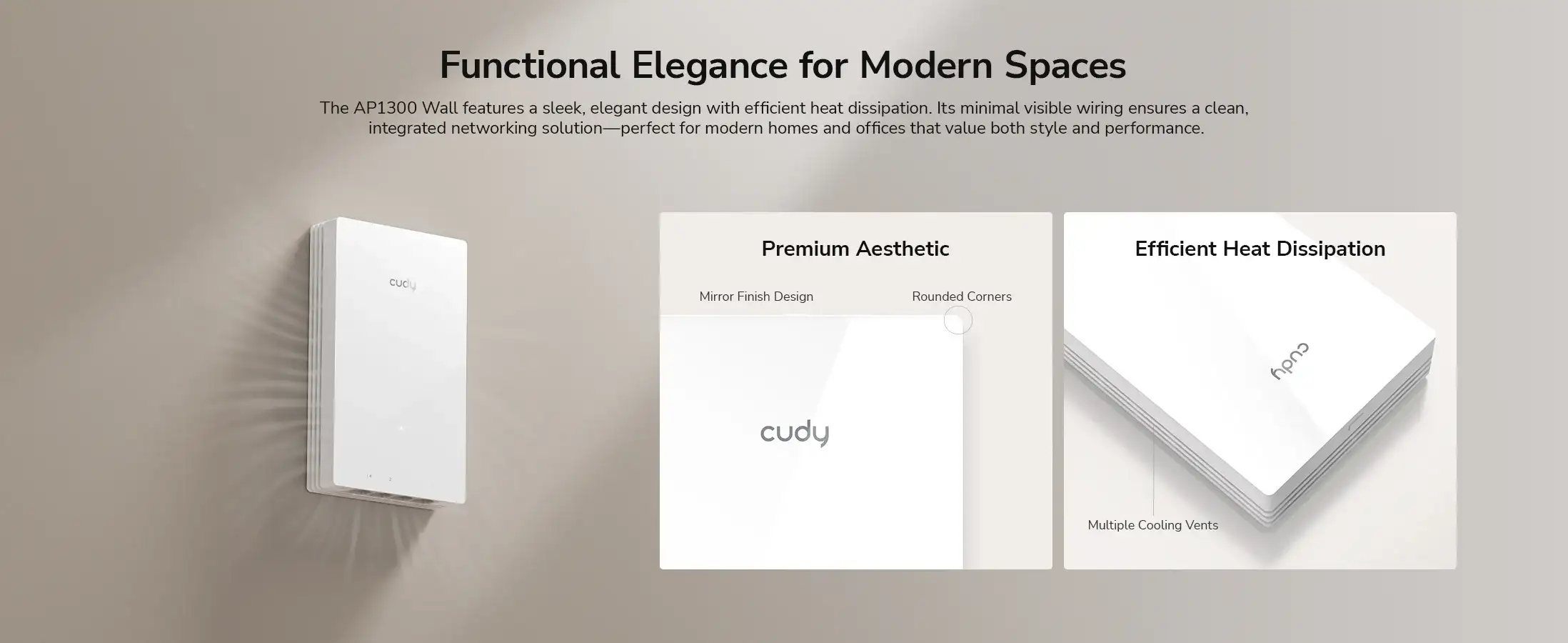 Functional Elegance for Modern Spaces

The AP1300 Wall features a sleek, elegant design with efficient heat dissipation. Its minimal visible wiring ensures a clean, integrated networking solution—perfect for modern homes and offices that value both style and performance.

cudy

Premium Aesthetic

Mirror Finish Design

Rounded Corners

cudy

Efficient Heat Dissipation

cudy

Multiple Cooling Vents